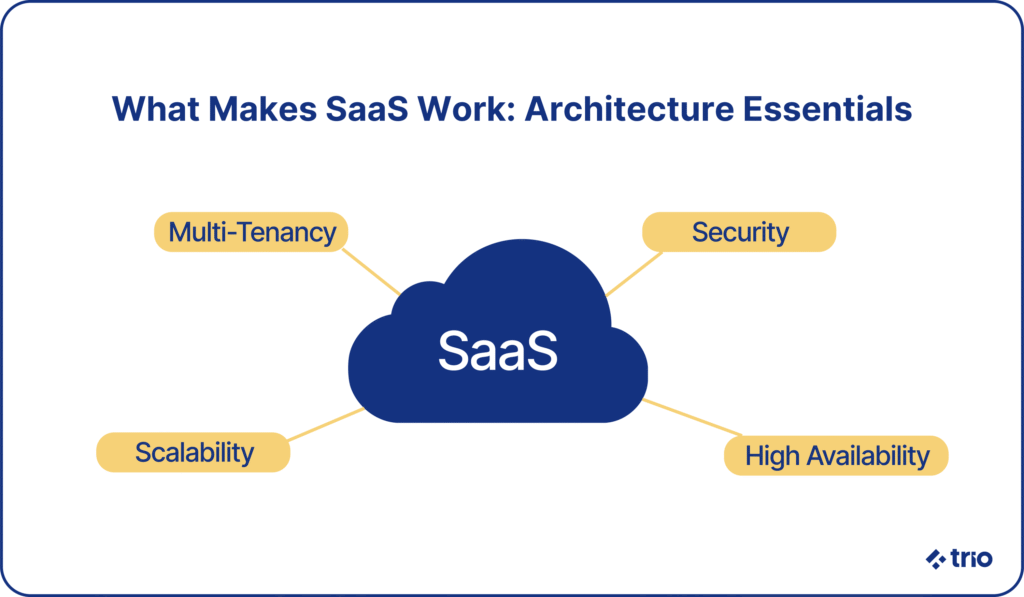 What Makes SaaS Work: Architecture Essentials

Multi-Tenancy

Security

SaaS

Scalability

High Availability

trio